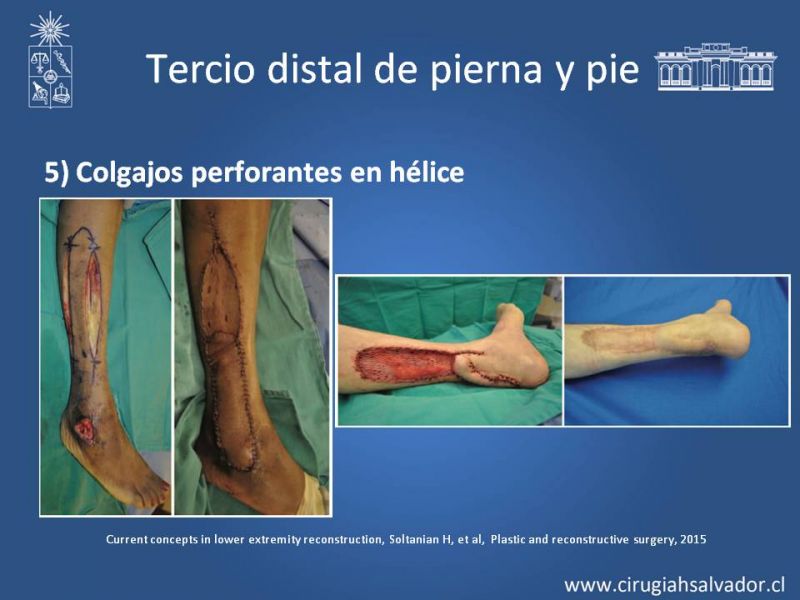 Tercio distal de pierna y pie

5) Colgajos perforantes en hélice

Current concepts in lower extremity reconstruction, Soltanian H, et al, Plastic and reconstructive surgery, 2015

www.cirugiahsalvador.cl